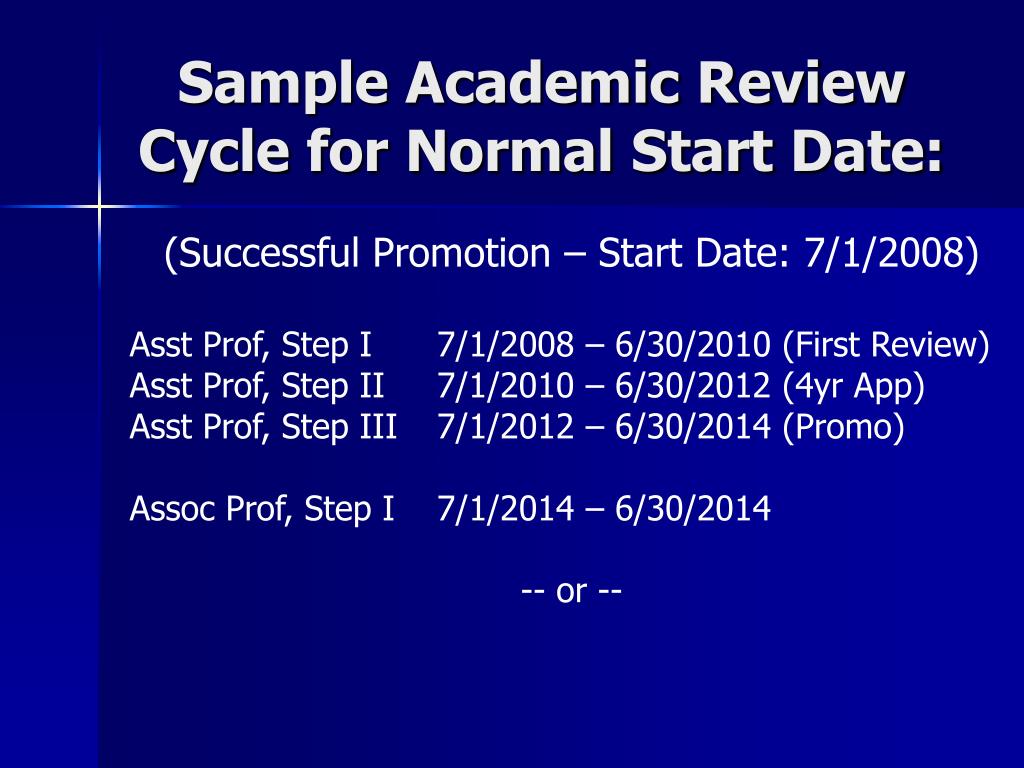 Sample Academic Review Cycle for Normal Start Date:

(Successful Promotion – Start Date: 7/1/2008)

Asst Prof, Step I 7/1/2008 – 6/30/2010 (First Review)
Asst Prof, Step II 7/1/2010 – 6/30/2012 (4yr App)
Asst Prof, Step III 7/1/2012 – 6/30/2014 (Promo)

Assoc Prof, Step I 7/1/2014 – 6/30/2014

-- or --